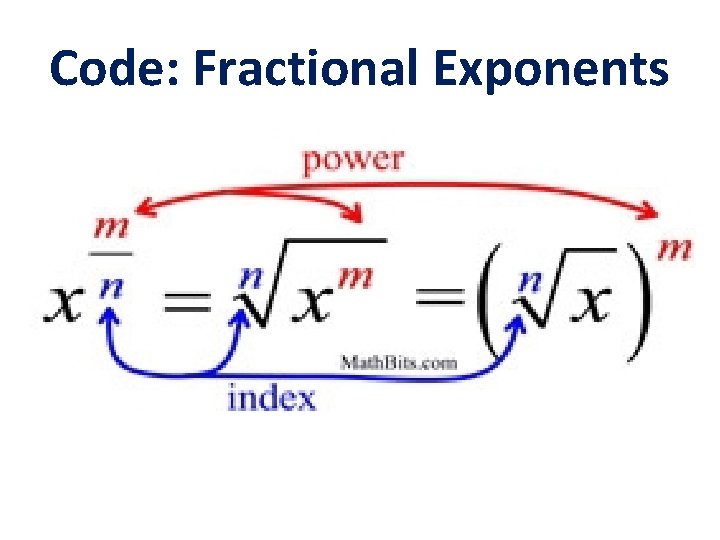 Code: Fractional Exponents

power

$x^{\frac{m}{n}} = \sqrt[n]{x^m} = \left(\sqrt[n]{x}\right)^m$

MathBits.com

index